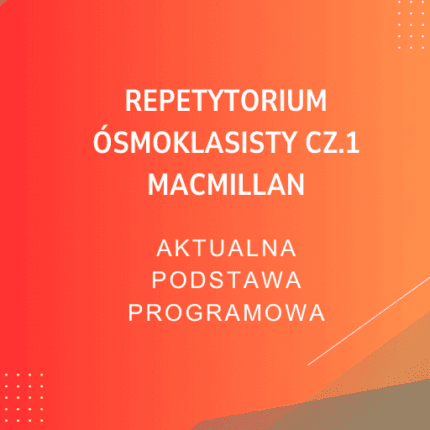 REPETYTORIUM ÓSMOKLASISTY CZ.1 MACMILLAN

AKTUALNA PODSTAWA PROGRAMOWA